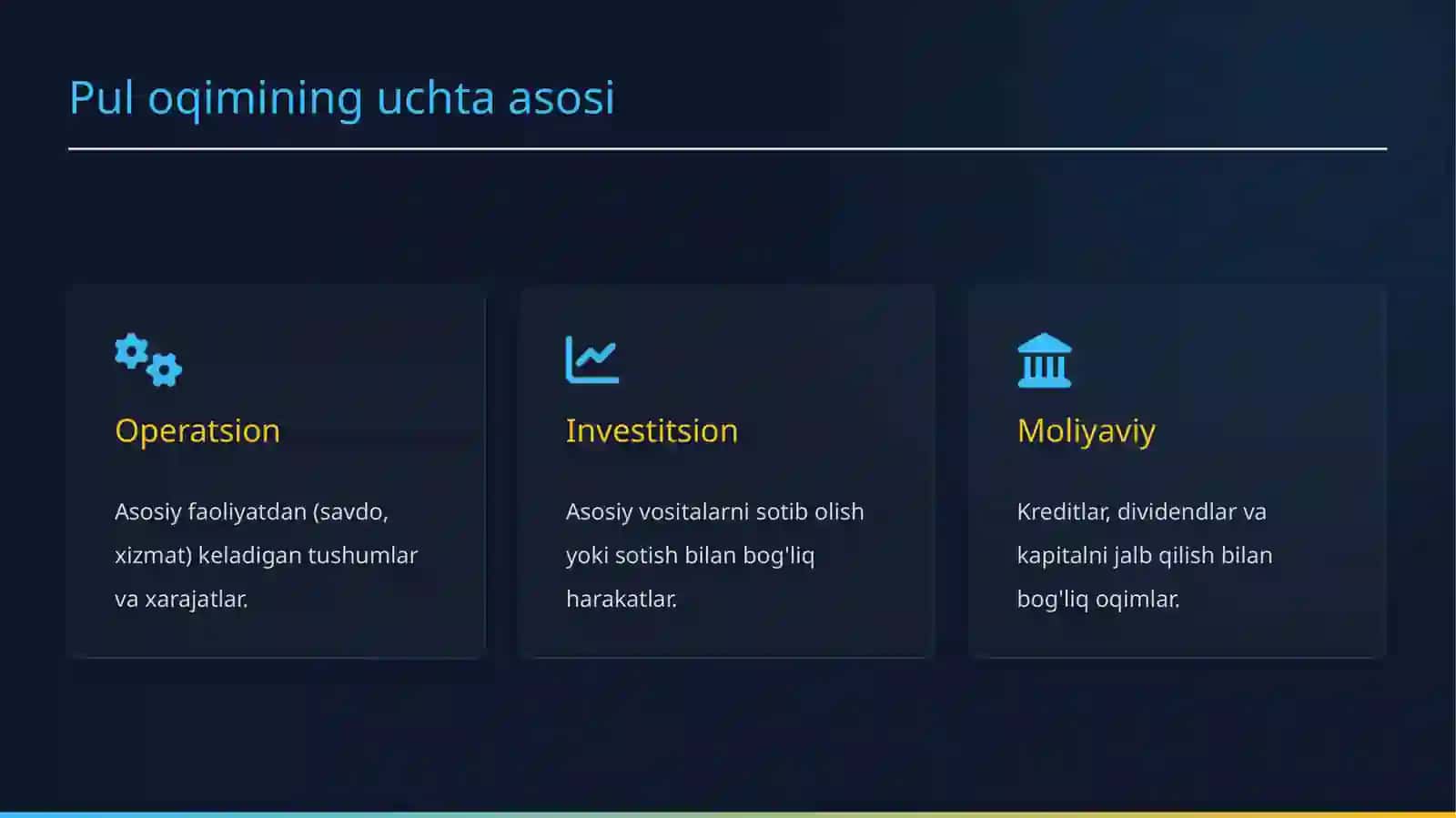 Pul oqimining uchta asosi

Operatsion

Asosiy faoliyatdan (savdo, xizmat) keladigan tushumlar va xarajatlar.

Investitsion

Asosiy vositalarni sotib olish yoki sotish bilan bog'liq harakatlar.

Moliyaviy

Kreditlar, dividendlar va kapitalni jalb qilish bilan bog'liq oqimlar.